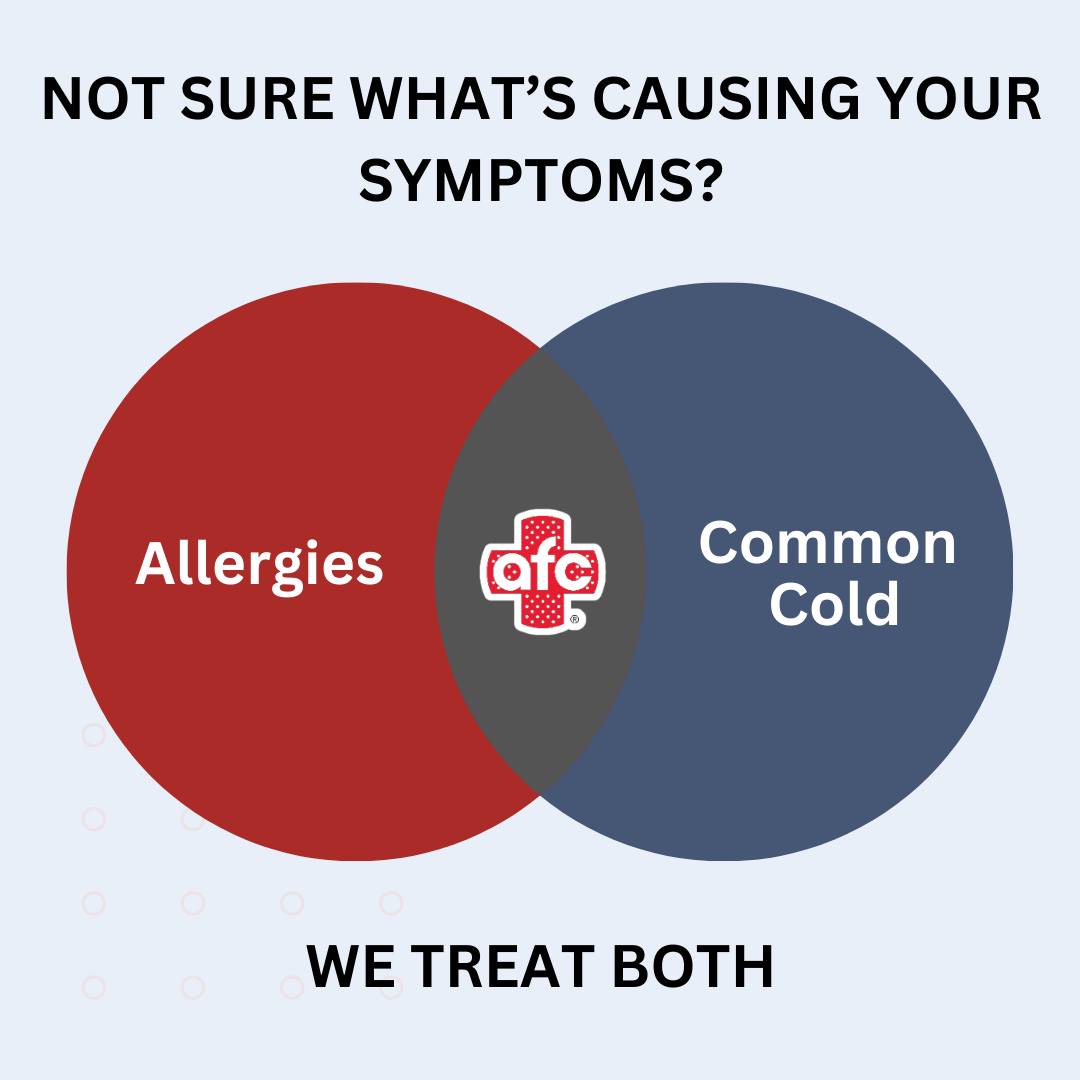 NOT SURE WHAT'S CAUSING YOUR SYMPTOMS?

Allergies

afc

Common Cold

WE TREAT BOTH